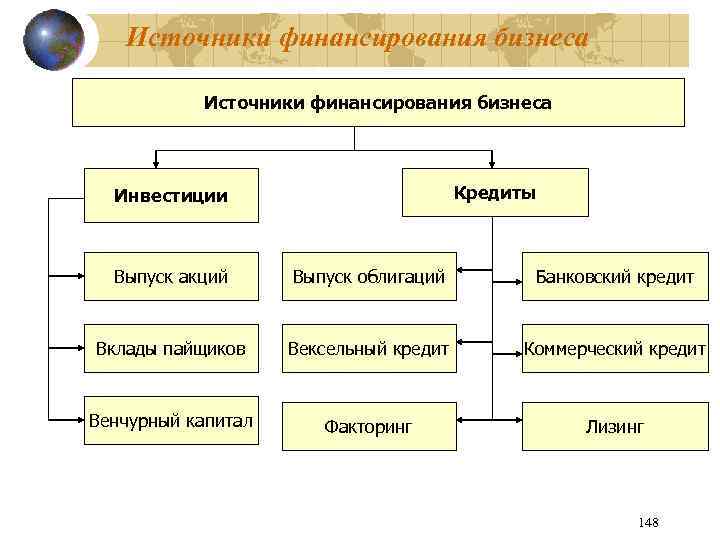 Источники финансирования бизнеса

Источники финансирования бизнеса

Инвестиции

Кредиты

Выпуск акций

Вклады пайщиков

Венчурный капитал

Выпуск облигаций

Вексельный кредит

Факторинг

Банковский кредит

Коммерческий кредит

Лизинг

148